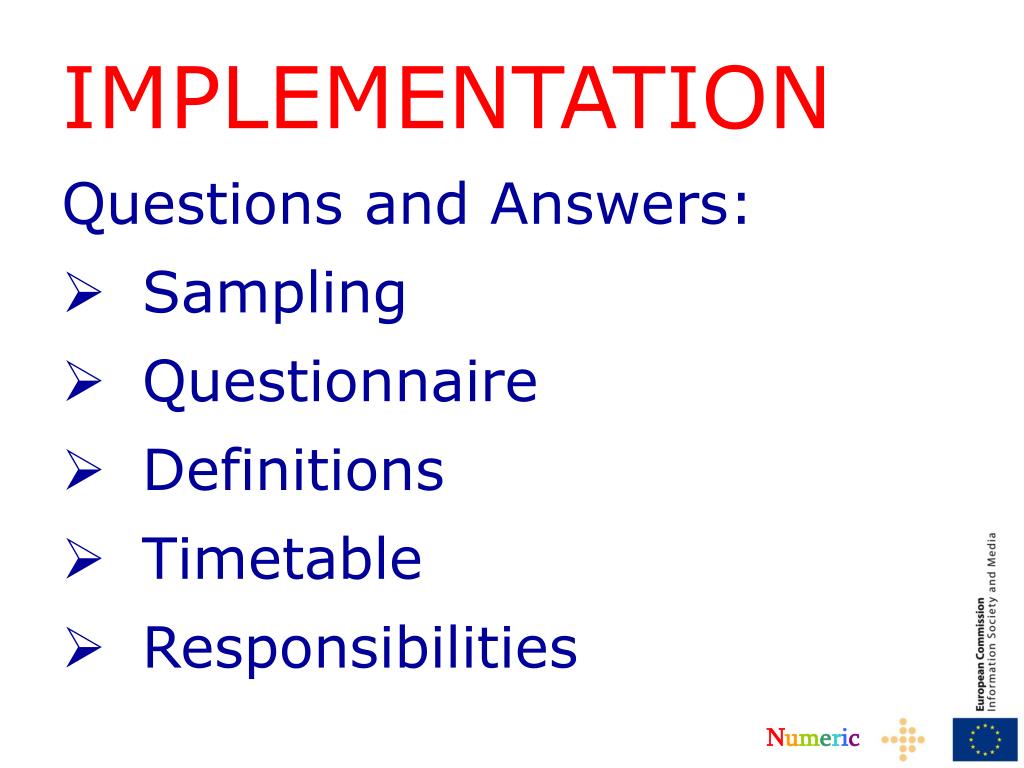 IMPLEMENTATION

Questions and Answers:

➢ Sampling

➢ Questionnaire

➢ Definitions

➢ Timetable

➢ Responsibilities

European Commission
Information Society and Media

Numeric